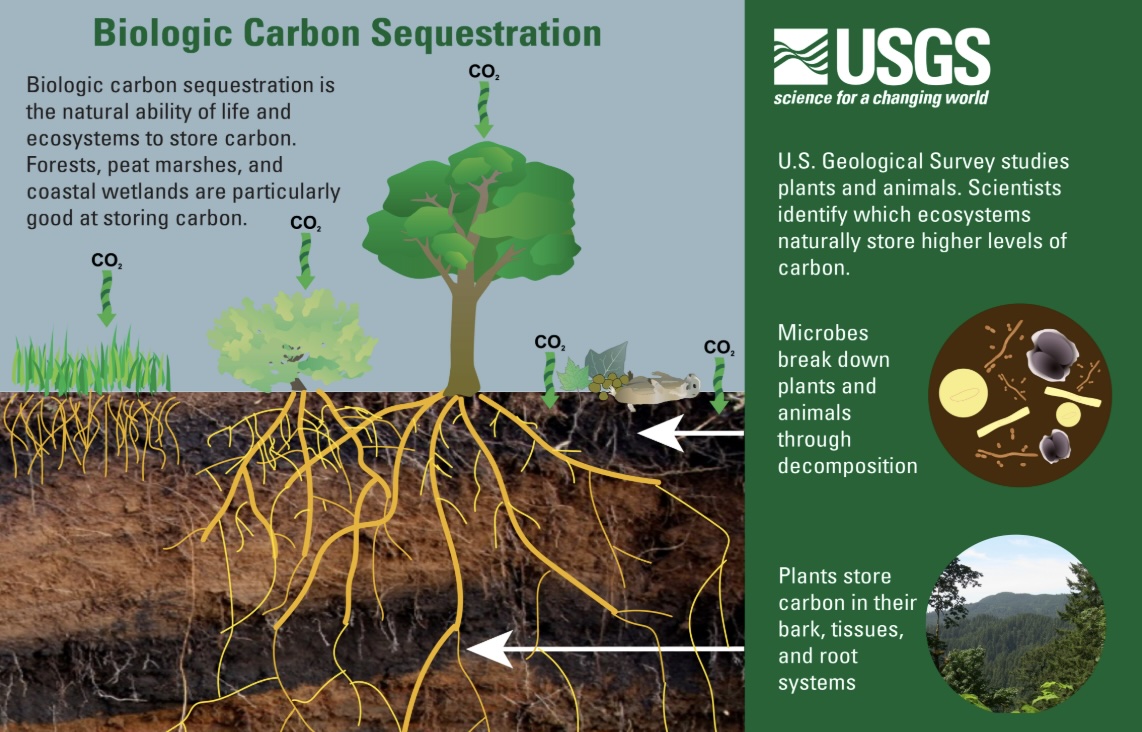 Biologic Carbon Sequestration

Biologic carbon sequestration is the natural ability of life and ecosystems to store carbon. Forests, peat marshes, and coastal wetlands are particularly good at storing carbon.

$CO_2$

$CO_2$

$CO_2$

$CO_2$

$CO_2$

USGS
science for a changing world

U.S. Geological Survey studies plants and animals. Scientists identify which ecosystems naturally store higher levels of carbon.

Microbes break down plants and animals through decomposition

Plants store carbon in their bark, tissues, and root systems